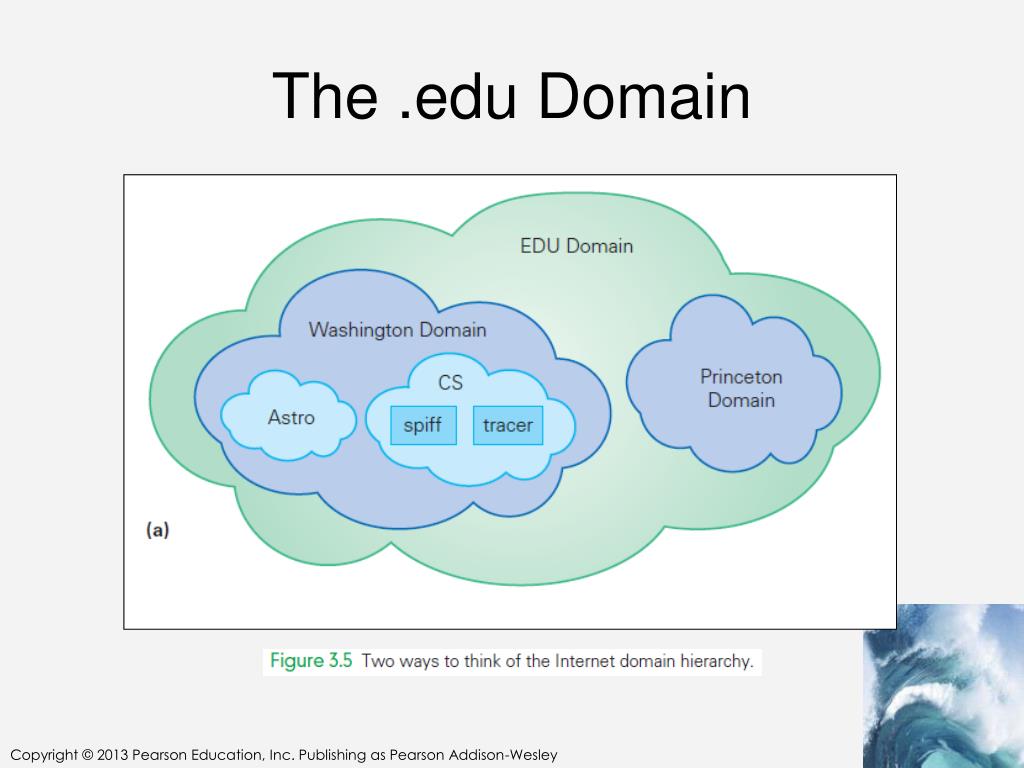 The .edu Domain

EDU Domain

Washington Domain

CS

Astro

spiff

tracer

Princeton Domain

(a)

Figure 3.5 Two ways to think of the Internet domain hierarchy.

Copyright © 2013 Pearson Education, Inc. Publishing as Pearson Addison-Wesley